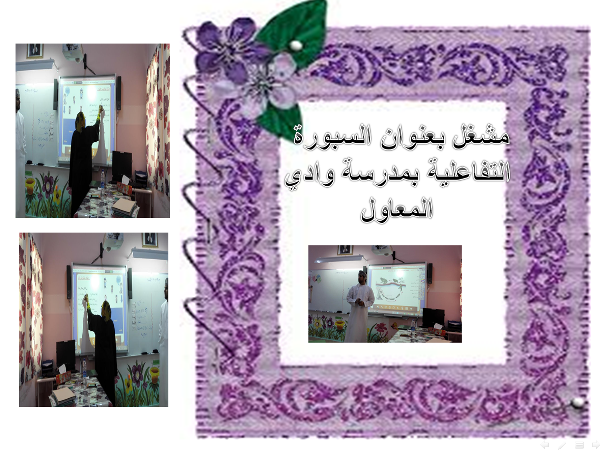 مشغل بعنوان السبورة التفاعلية بمدرسة وادي المعاول